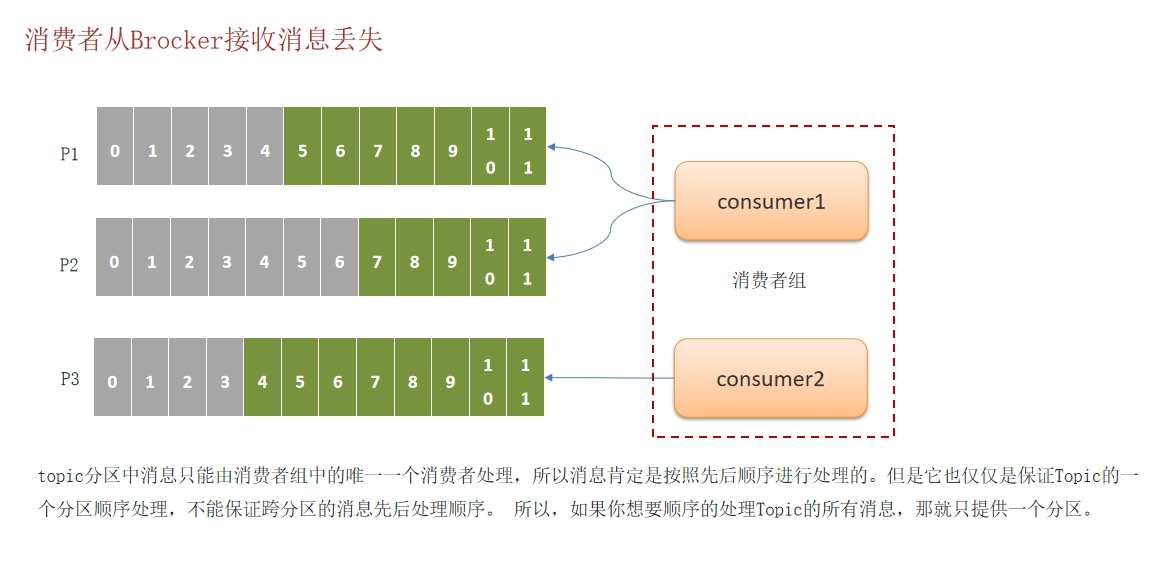 消费者从Brocker接收消息丢失

P1
0 1 2 3 4 5 6 7 8 9 10 11

P2
0 1 2 3 4 5 6 7 8 9 10 11

P3
0 1 2 3 4 5 6 7 8 9 10 11

consumer1

消费者组

consumer2

topic分区中消息只能由消费者组中的唯一一个消费者处理，所以消息肯定是按照先后顺序进行处理的。但是它也仅仅是保证Topic的一个分区顺序处理，不能保证跨分区的消息先后处理顺序。 所以，如果你想要顺序的处理Topic的所有消息，那就只提供一个分区。